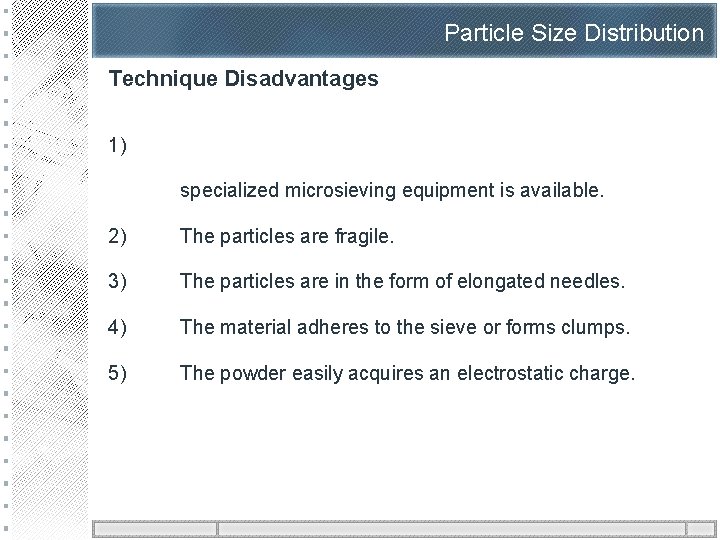 Particle Size Distribution

Technique Disadvantages

1)

specialized microsieving equipment is available.

2) The particles are fragile.

3) The particles are in the form of elongated needles.

4) The material adheres to the sieve or forms clumps.

5) The powder easily acquires an electrostatic charge.